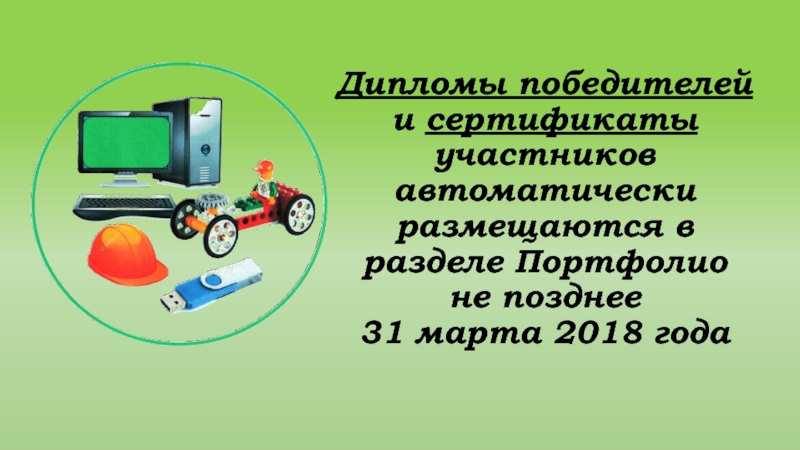 Дипломы победителей и сертификаты участников автоматически размещаются в разделе Портфолио не позднее 31 марта 2018 года